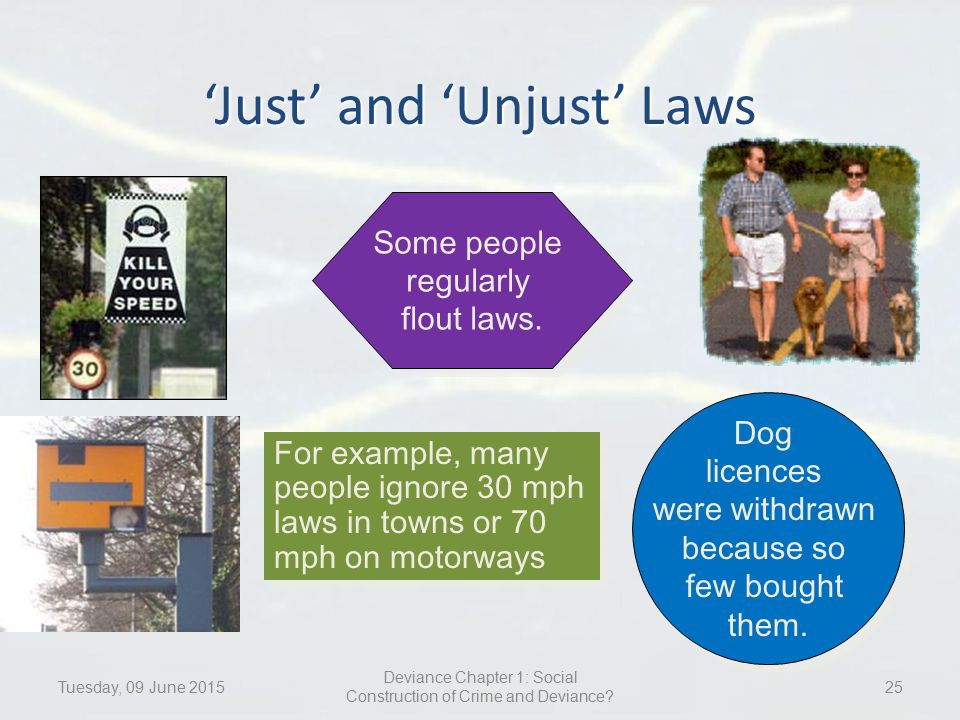 ‘Just’ and ‘Unjust’ Laws

KILL YOUR SPEED

30

Some people regularly flout laws.

For example, many people ignore 30 mph laws in towns or 70 mph on motorways

Dog licences were withdrawn because so few bought them.

Tuesday, 09 June 2015

Deviance Chapter 1: Social Construction of Crime and Deviance?

25